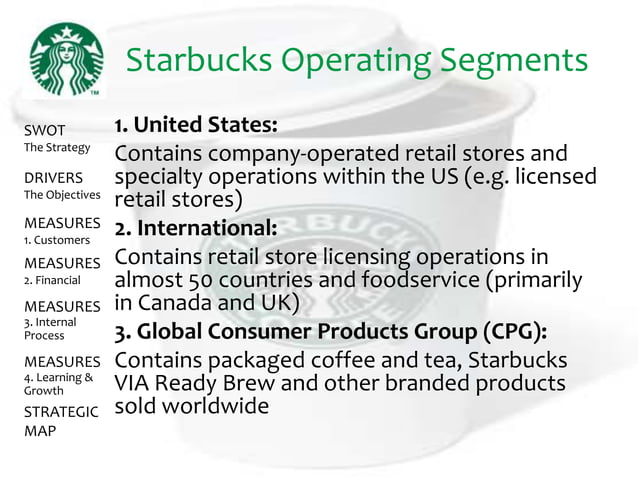 Starbucks Operating Segments

SWOT
The Strategy

DRIVERS
The Objectives

MEASURES
1. Customers

MEASURES
2. Financial

MEASURES
3. Internal Process

MEASURES
4. Learning & Growth

STRATEGIC MAP

1. United States:
Contains company-operated retail stores and specialty operations within the US (e.g. licensed retail stores)

2. International:
Contains retail store licensing operations in almost 50 countries and foodservice (primarily in Canada and UK)

3. Global Consumer Products Group (CPG):
Contains packaged coffee and tea, Starbucks VIA Ready Brew and other branded products sold worldwide